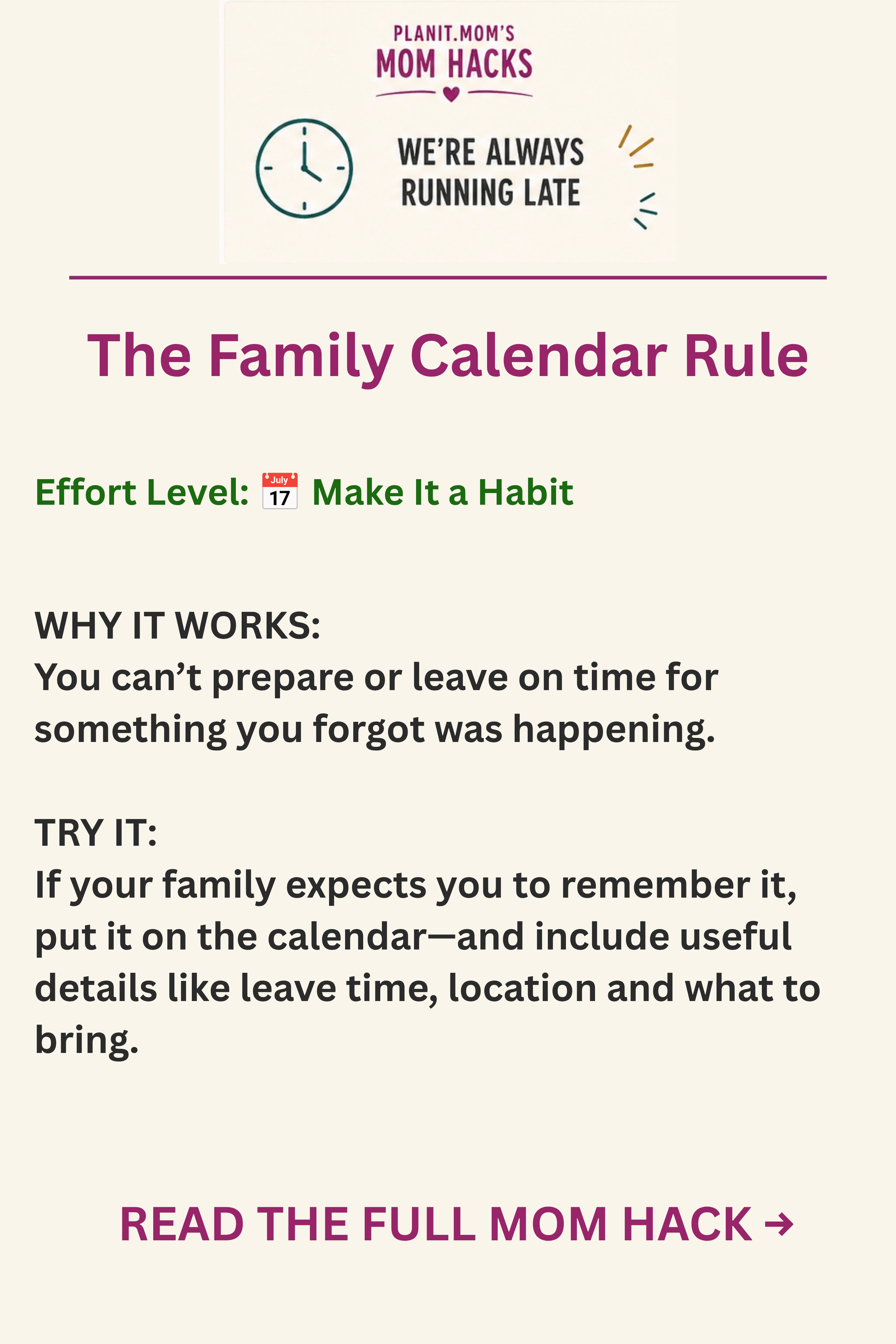 PLANIT.MOM'S
MOM HACKS

WE'RE ALWAYS RUNNING LATE

The Family Calendar Rule

Effort Level: 📅 Make It a Habit

WHY IT WORKS:
You can't prepare or leave on time for something you forgot was happening.

TRY IT:
If your family expects you to remember it, put it on the calendar—and include useful details like leave time, location and what to bring.

READ THE FULL MOM HACK →